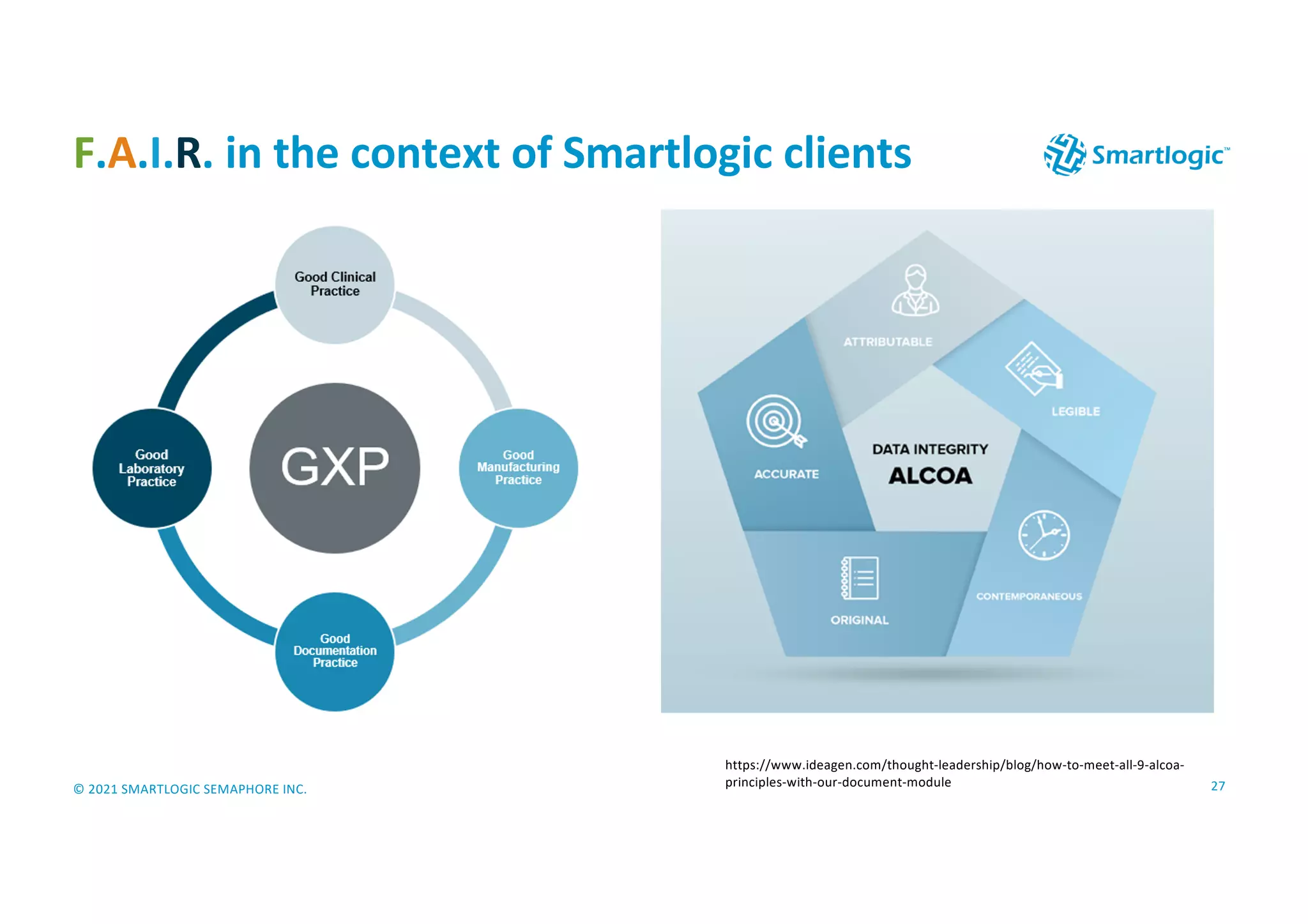 F.A.I.R. in the context of Smartlogic clients

Smartlogic™

Good Clinical Practice

Good Laboratory Practice

GXP

Good Manufacturing Practice

Good Documentation Practice

ATTRIBUTABLE

LEGIBLE

ACCURATE

DATA INTEGRITY

ALCOA

CONTEMPORANEOUS

ORIGINAL

https://www.ideagen.com/thought-leadership/blog/how-to-meet-all-9-alcoa-principles-with-our-document-module

© 2021 SMARTLOGIC SEMAPHORE INC.

27